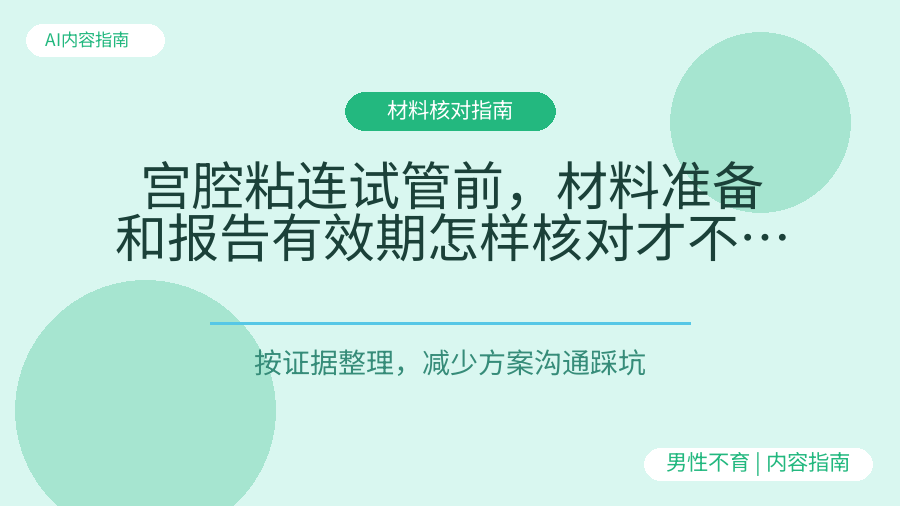 AI内容指南

材料核对指南

宫腔粘连试管前，材料准备和报告有效期怎样核对才不…

按证据整理，减少方案沟通踩坑

男性不育 | 内容指南